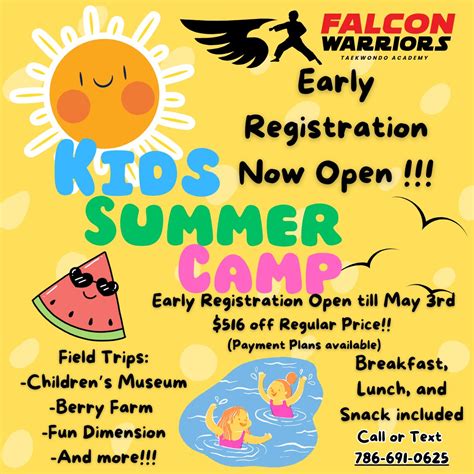 FALCON WARRIORS
TAEKWONDO ACADEMY

Early Registration Now Open !!!

KIDS SUMMER CAMP

Early Registration Open till May 3rd
$516 off Regular Price!!
(Payment Plans available)

Field Trips:
-Children's Museum
-Berry Farm
-Fun Dimension
-And more!!!

Breakfast, Lunch, and Snack included

Call or Text
786-691-0625